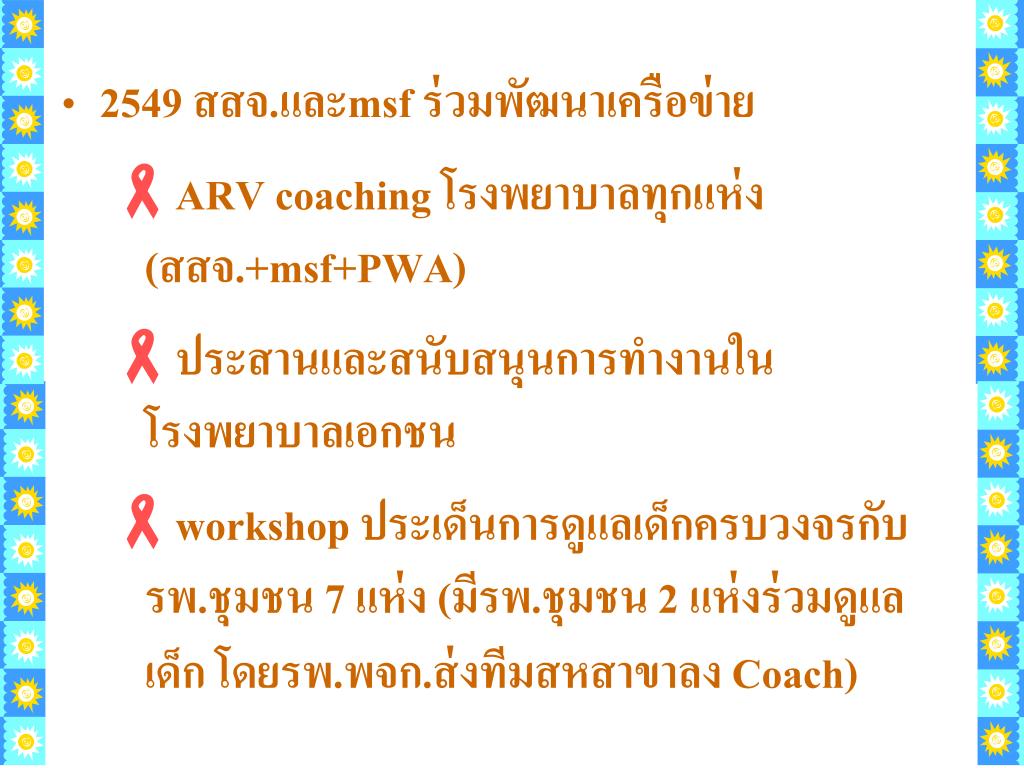 • 2549 สสจ.และmsf ร่วมพัฒนาเครือข่าย

ARV coaching โรงพยาบาลทุกแห่ง (สสจ.+msf+PWA)

ประสานและสนับสนุนการทำงานในโรงพยาบาลเอกชน

workshop ประเด็นการดูแลเด็กครบวงจรกับ รพ.ชุมชน 7 แห่ง (มีรพ.ชุมชน 2 แห่งร่วมดูแลเด็ก โดยรพ.พจก.ส่งทีมสหสาขาลง Coach)